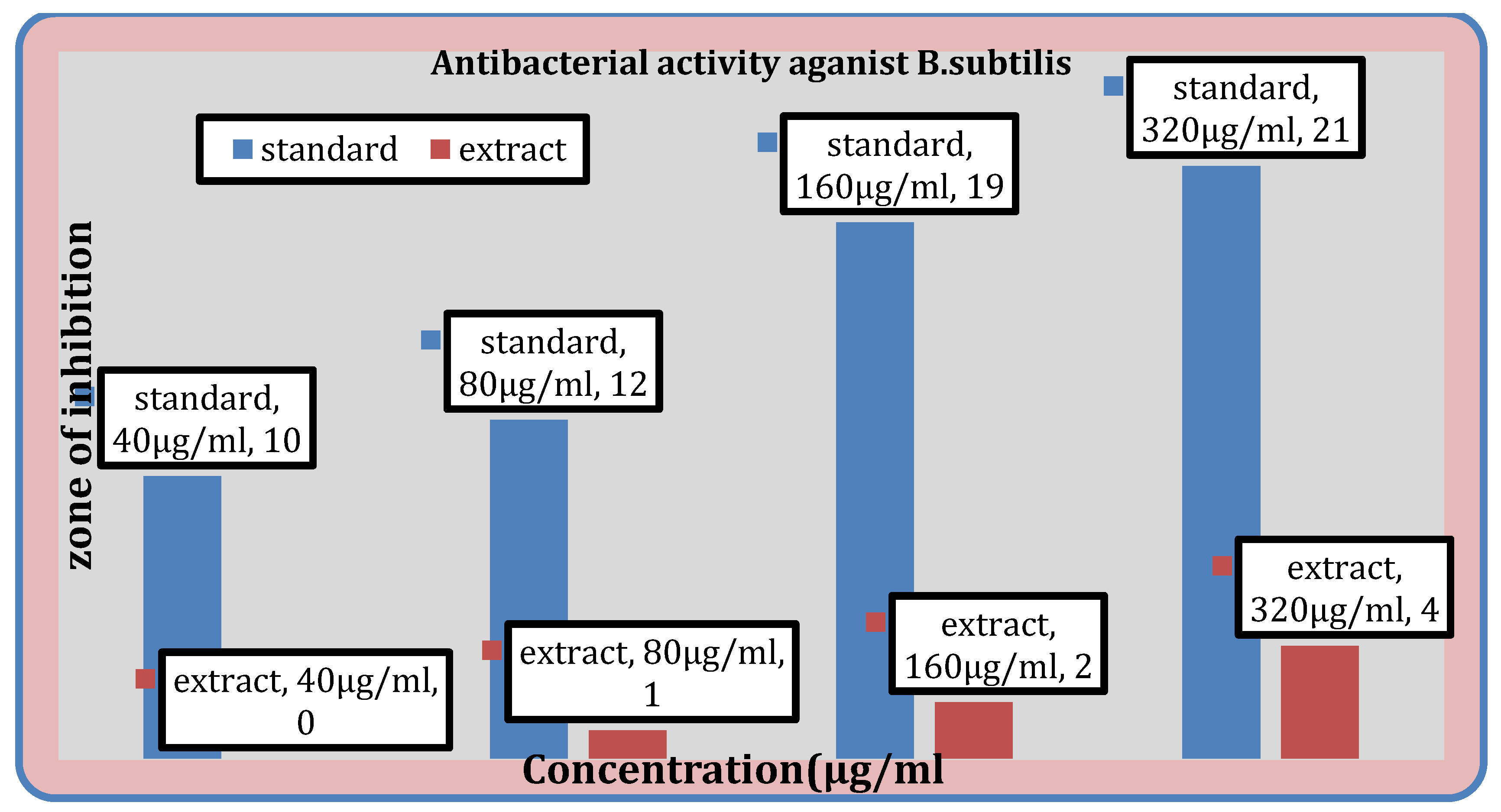 Antibacterial activity aganist B.subtilis

standard extract

zone of inhibition

standard, 40µg/ml, 10

extract, 40µg/ml, 0

standard, 80µg/ml, 12

extract, 80µg/ml, 1

standard, 160µg/ml, 19

extract, 160µg/ml, 2

standard, 320µg/ml, 21

extract, 320µg/ml, 4

Concentration(µg/ml